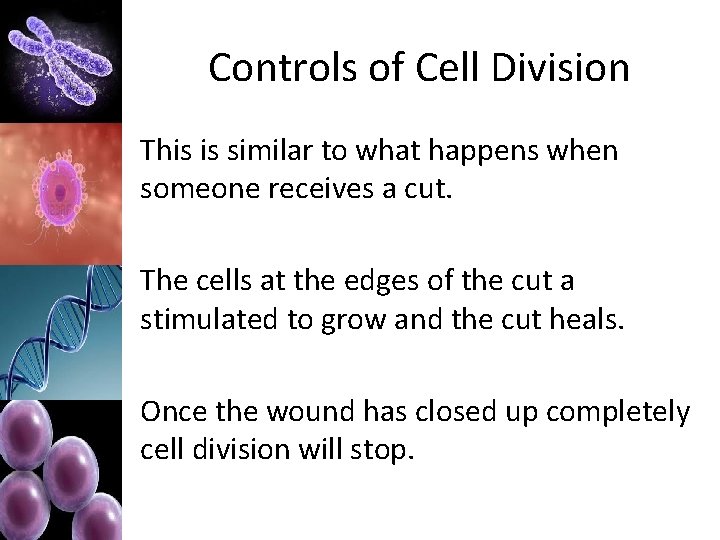 Controls of Cell Division

This is similar to what happens when someone receives a cut.

The cells at the edges of the cut a stimulated to grow and the cut heals.

Once the wound has closed up completely cell division will stop.